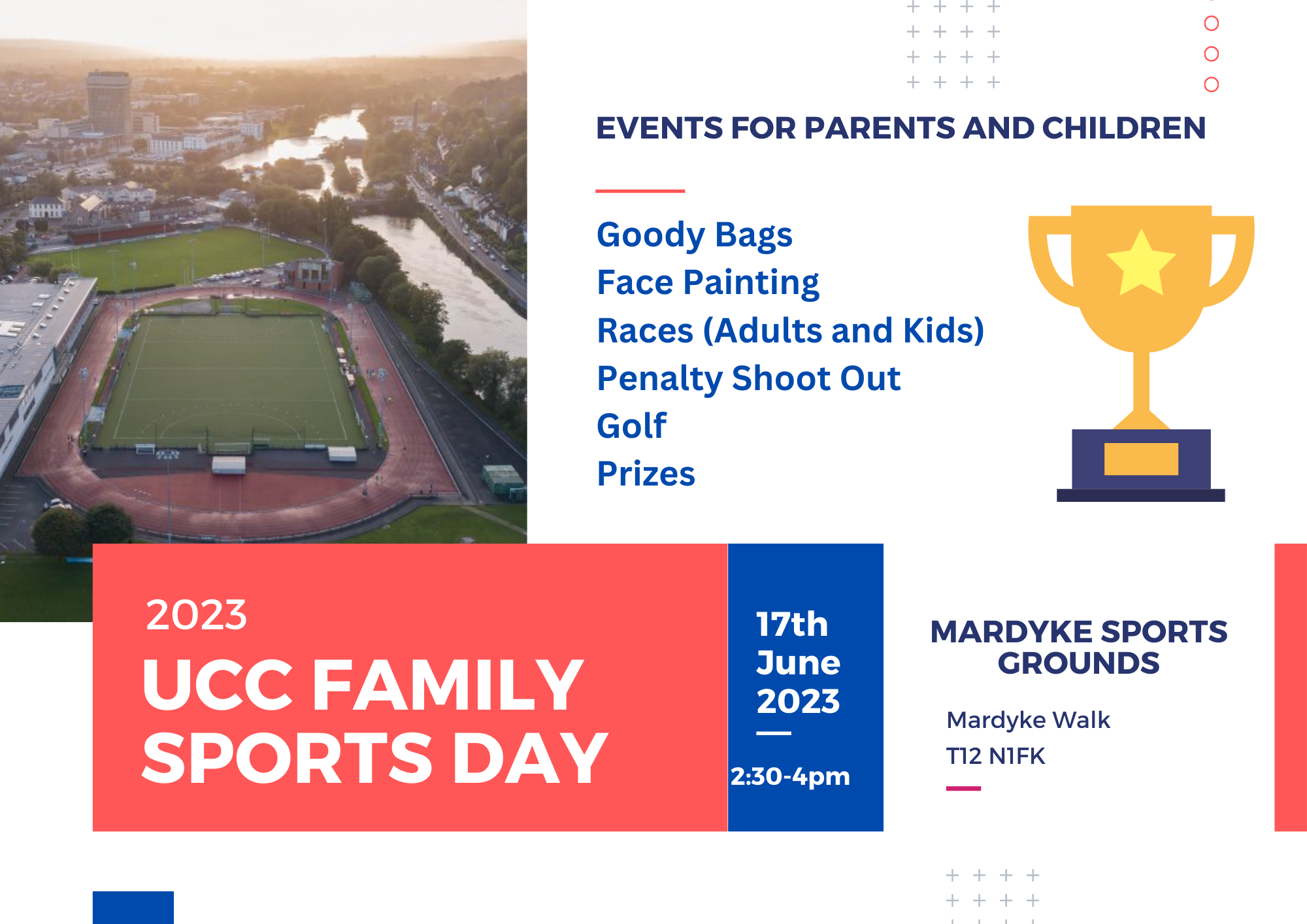 EVENTS FOR PARENTS AND CHILDREN

Goody Bags
Face Painting
Races (Adults and Kids)
Penalty Shoot Out
Golf
Prizes

2023
UCC FAMILY SPORTS DAY

17th June 2023

2:30-4pm

MARDYKE SPORTS GROUNDS

Mardyke Walk
T12 N1FK